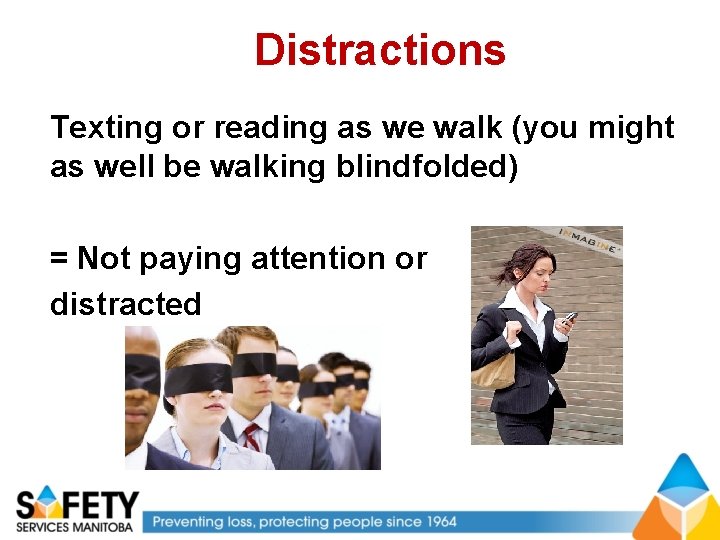 Distractions

Texting or reading as we walk (you might as well be walking blindfolded)

= Not paying attention or distracted

INMAGINE

SAFETY
SERVICES MANITOBA

Preventing loss, protecting people since 1964